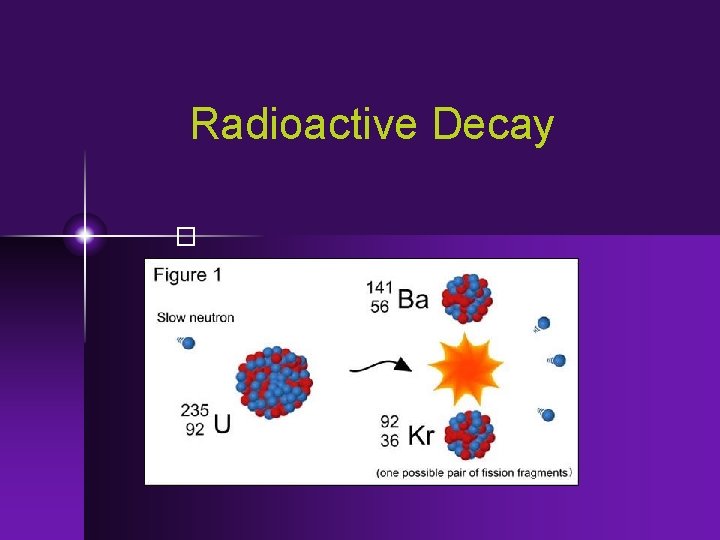 Radioactive Decay

Figure 1

Slow neutron

$^{235}_{92}U$

$^{141}_{56}Ba$

$^{92}_{36}Kr$

(one possible pair of fission fragments)